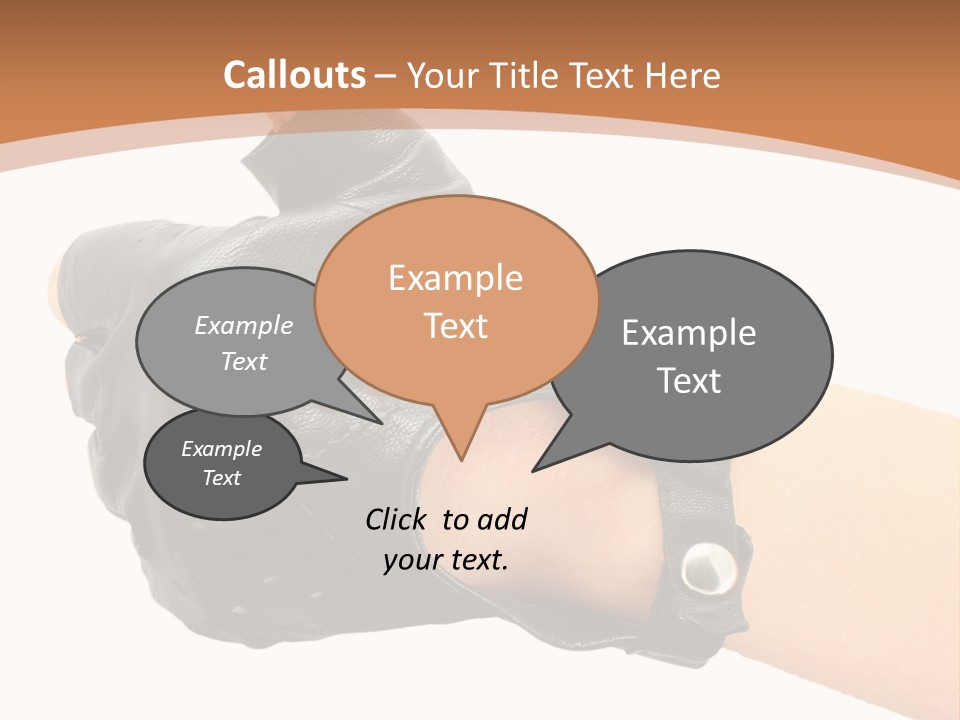 Callouts – Your Title Text Here

Example Text

Example Text

Example Text

Example Text

Click to add your text.